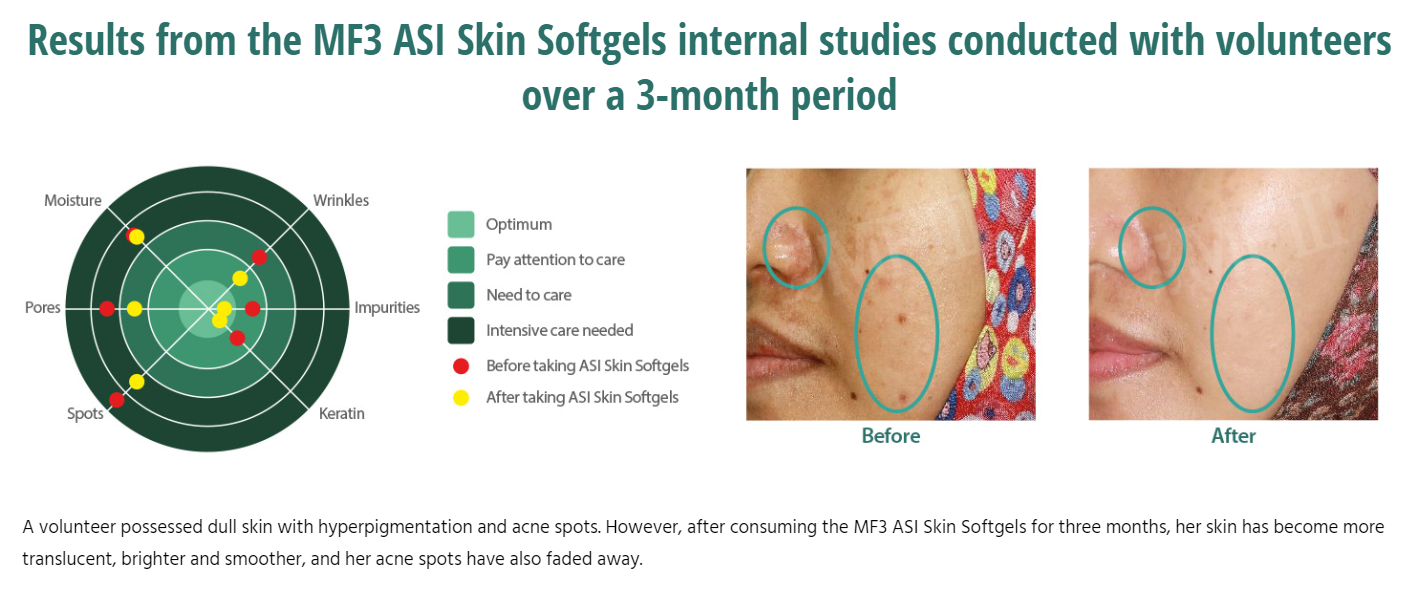 Results from the MF3 ASI Skin Softgels internal studies conducted with volunteers over a 3-month period

Moisture
Wrinkles
Pores
Impurities
Spots
Keratin

Optimum
Pay attention to care
Need to care
Intensive care needed
Before taking ASI Skin Softgels
After taking ASI Skin Softgels

Before
After

A volunteer possessed dull skin with hyperpigmentation and acne spots. However, after consuming the MF3 ASI Skin Softgels for three months, her skin has become more translucent, brighter and smoother, and her acne spots have also faded away.